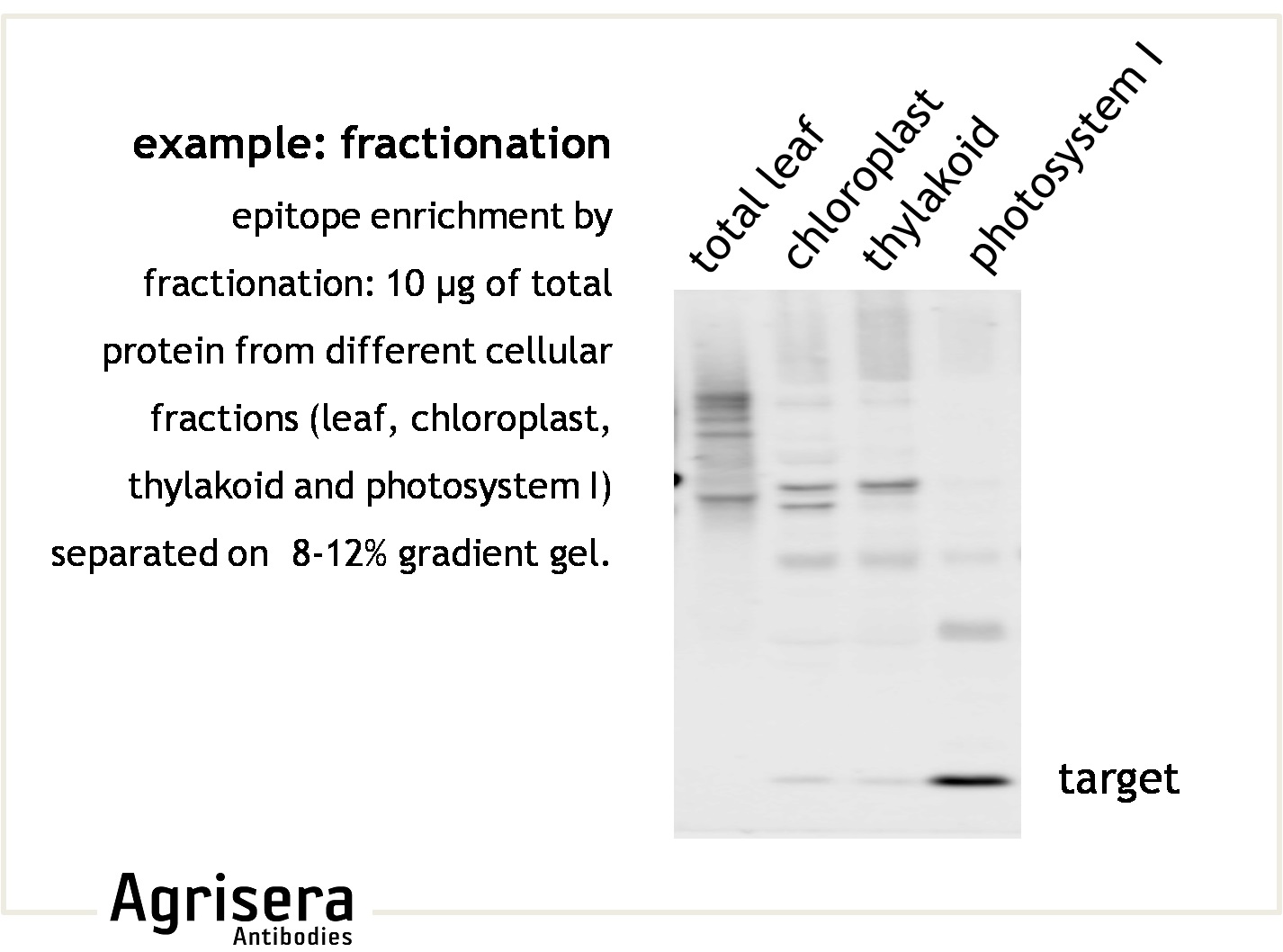 example: fractionation

epitope enrichment by fractionation: 10 µg of total protein from different cellular fractions (leaf, chloroplast, thylakoid and photosystem I) separated on 8-12% gradient gel.

total leaf
chloroplast
thylakoid
photosystem I

target

Agrisera
Antibodies